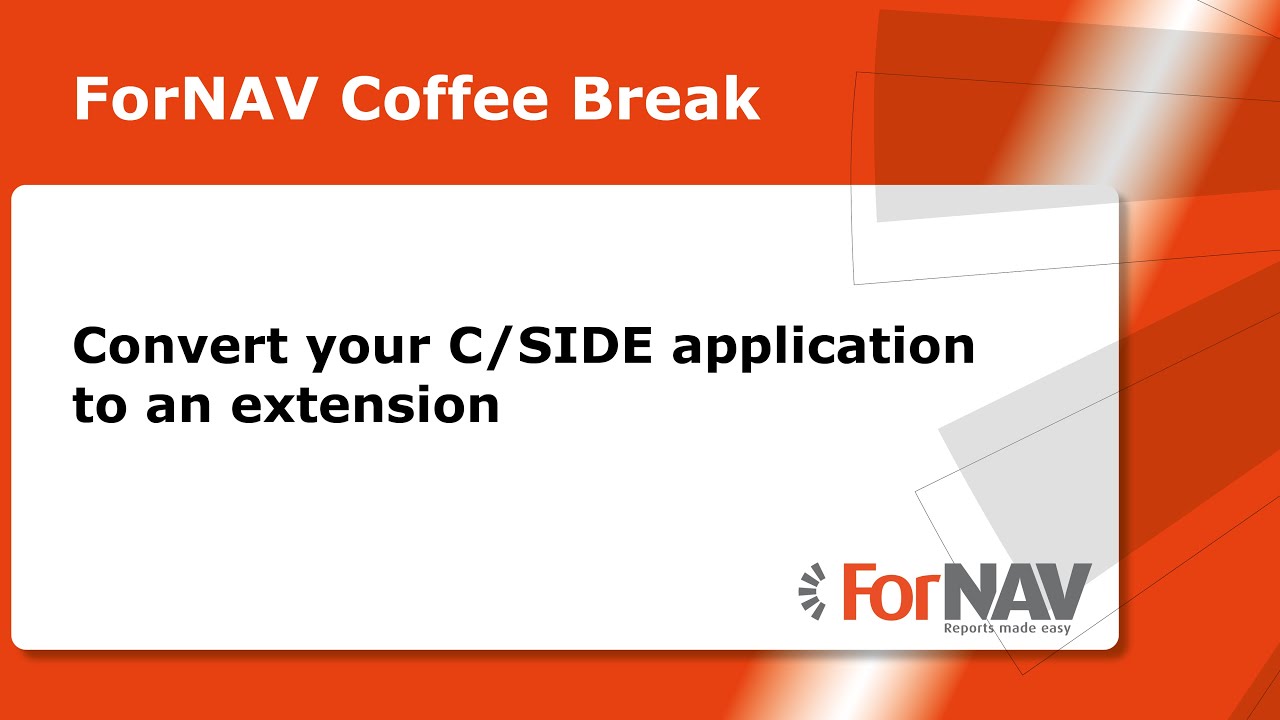 ForNAV Coffee Break

Convert your C/SIDE application to an extension

ForNAV
Reports made easy